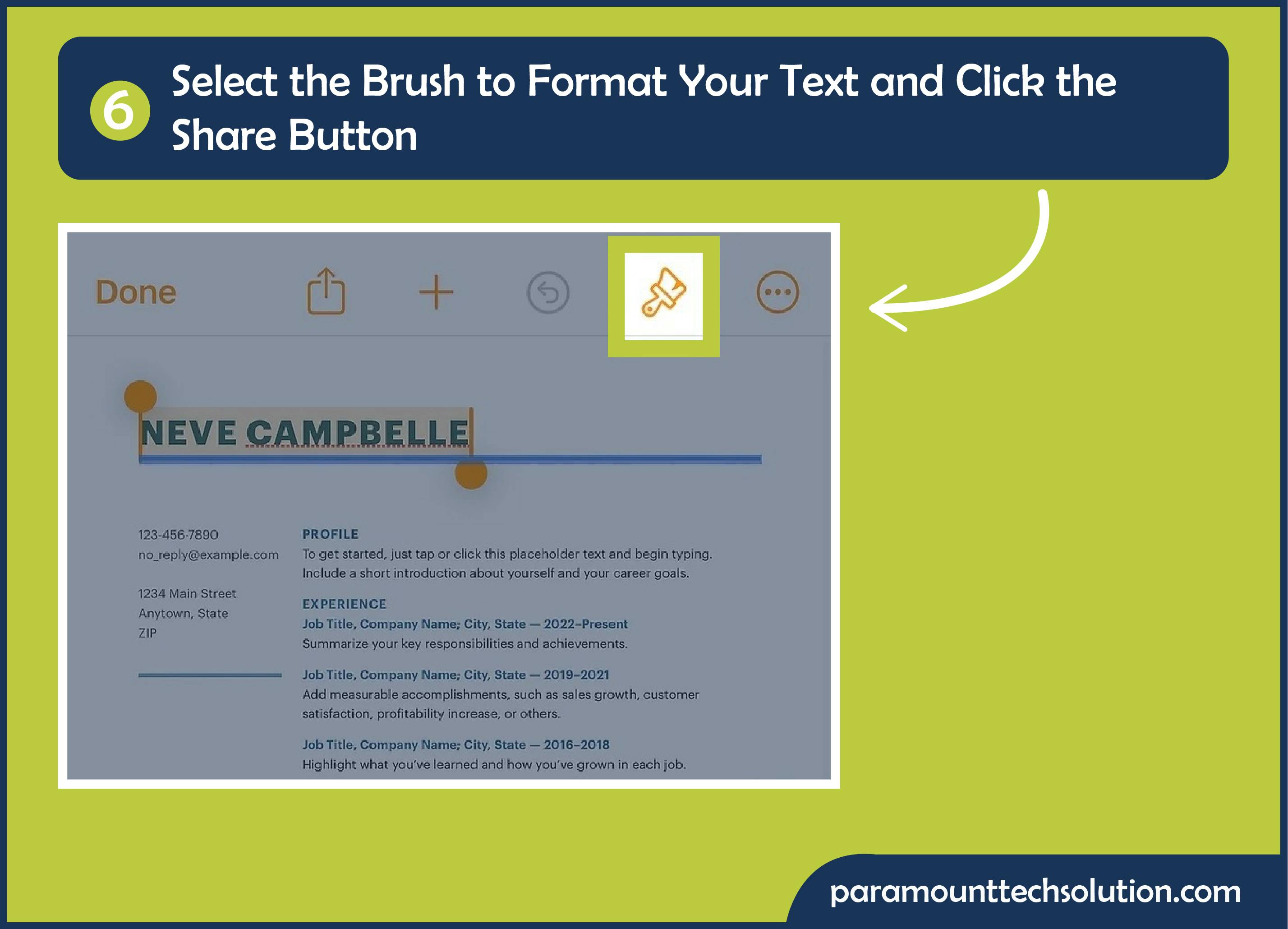 6 Select the Brush to Format Your Text and Click the Share Button

Done

NEVE CAMPBELLE

123-456-7890
no_reply@example.com

1234 Main Street
Anytown, State
ZIP

PROFILE
To get started, just tap or click this placeholder text and begin typing. Include a short introduction about yourself and your career goals.

EXPERIENCE
Job Title, Company Name; City, State — 2022–Present
Summarize your key responsibilities and achievements.

Job Title, Company Name; City, State — 2019–2021
Add measurable accomplishments, such as sales growth, customer satisfaction, profitability increase, or others.

Job Title, Company Name; City, State — 2016–2018
Highlight what you've learned and how you've grown in each job.

paramounttechsolution.com